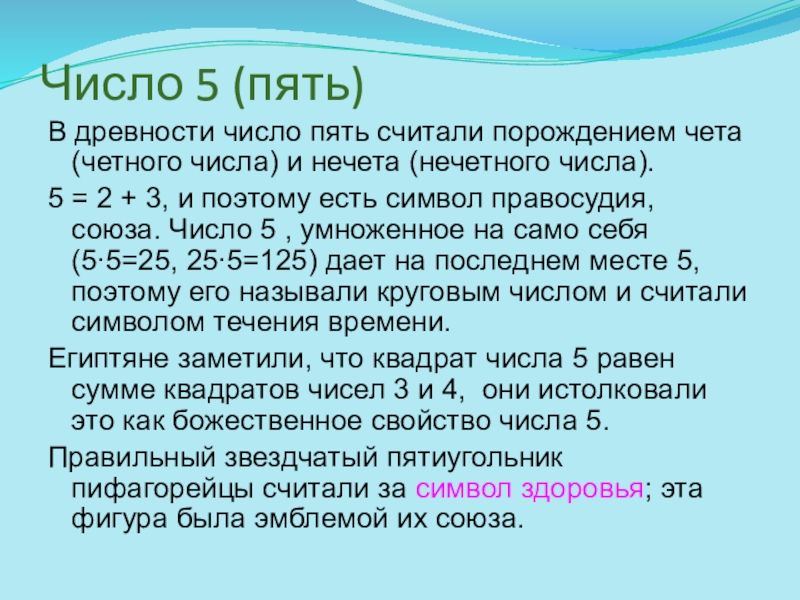 Число 5 (пять)

В древности число пять считали порождением чета (четного числа) и нечета (нечетного числа).

5 = 2 + 3, и поэтому есть символ правосудия, союза. Число 5 , умноженное на само себя (5·5=25, 25·5=125) дает на последнем месте 5, поэтому его называли круговым числом и считали символом течения времени.

Египтяне заметили, что квадрат числа 5 равен сумме квадратов чисел 3 и 4, они истолковали это как божественное свойство числа 5.

Правильный звездчатый пятиугольник пифагорейцы считали за символ здоровья; эта фигура была эмблемой их союза.